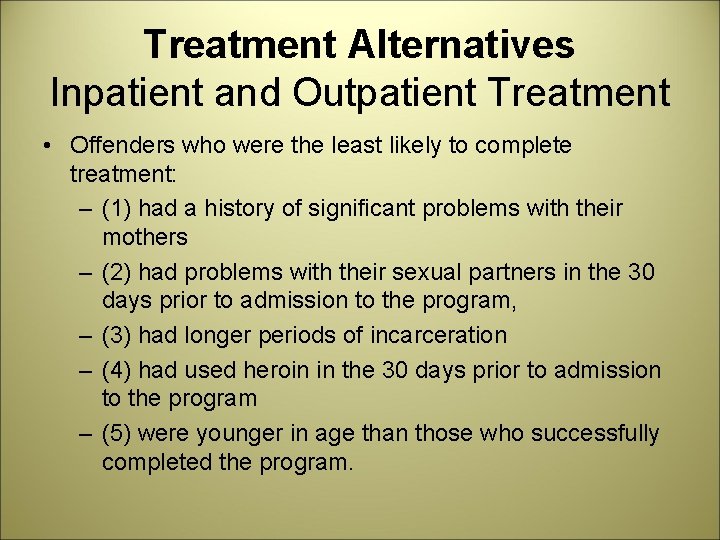 Treatment Alternatives
Inpatient and Outpatient Treatment

• Offenders who were the least likely to complete treatment:
– (1) had a history of significant problems with their mothers
– (2) had problems with their sexual partners in the 30 days prior to admission to the program,
– (3) had longer periods of incarceration
– (4) had used heroin in the 30 days prior to admission to the program
– (5) were younger in age than those who successfully completed the program.